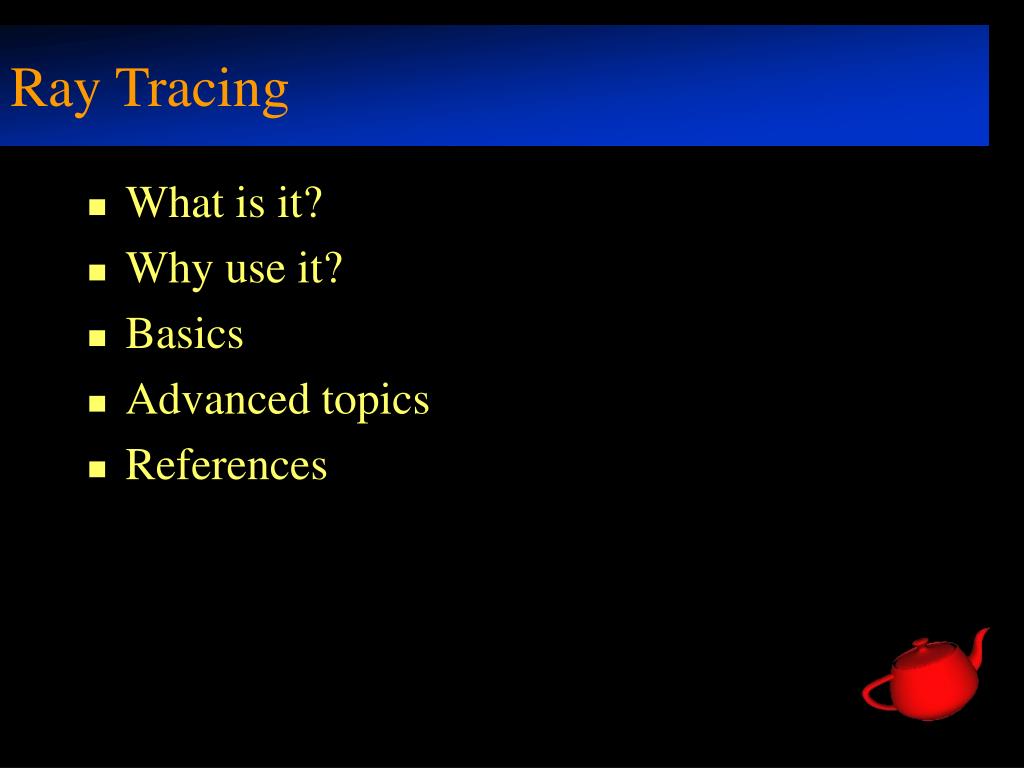 Ray Tracing

- What is it?
- Why use it?
- Basics
- Advanced topics
- References